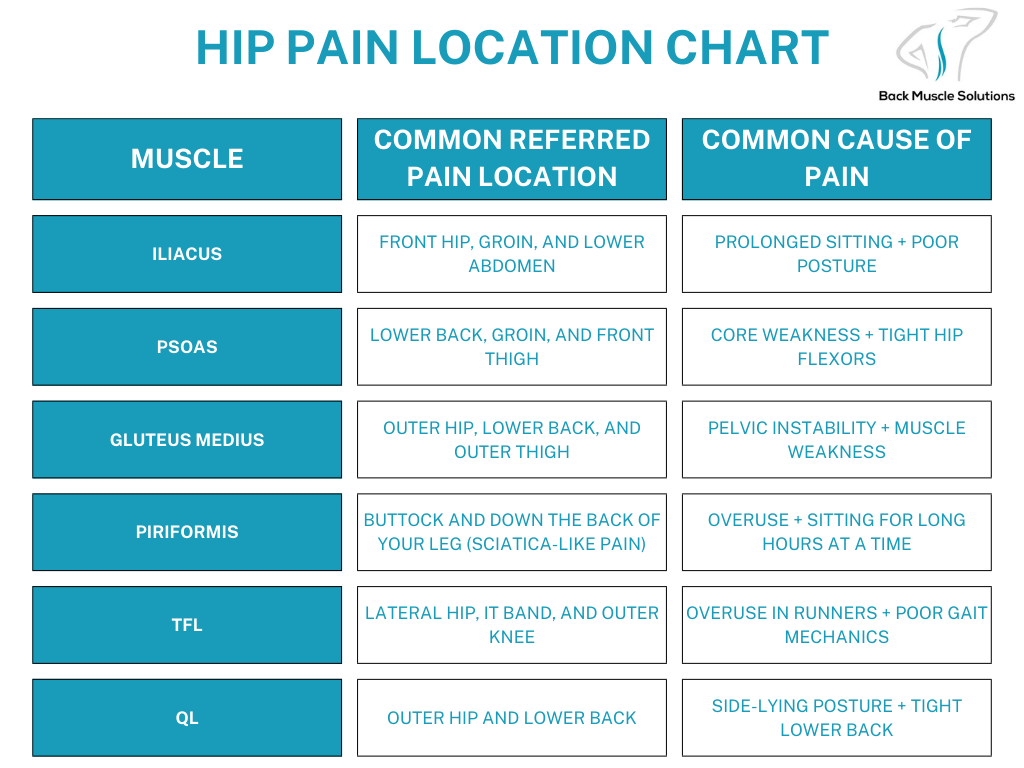 HIP PAIN LOCATION CHART

Back Muscle Solutions

| MUSCLE | COMMON REFERRED PAIN LOCATION | COMMON CAUSE OF PAIN |
|---|---|---|
| ILIACUS | FRONT HIP, GROIN, AND LOWER ABDOMEN | PROLONGED SITTING + POOR POSTURE |
| PSOAS | LOWER BACK, GROIN, AND FRONT THIGH | CORE WEAKNESS + TIGHT HIP FLEXORS |
| GLUTEUS MEDIUS | OUTER HIP, LOWER BACK, AND OUTER THIGH | PELVIC INSTABILITY + MUSCLE WEAKNESS |
| PIRIFORMIS | BUTTOCK AND DOWN THE BACK OF YOUR LEG (SCIATICA-LIKE PAIN) | OVERUSE + SITTING FOR LONG HOURS AT A TIME |
| TFL | LATERAL HIP, IT BAND, AND OUTER KNEE | OVERUSE IN RUNNERS + POOR GAIT MECHANICS |
| QL | OUTER HIP AND LOWER BACK | SIDE-LYING POSTURE + TIGHT LOWER BACK |